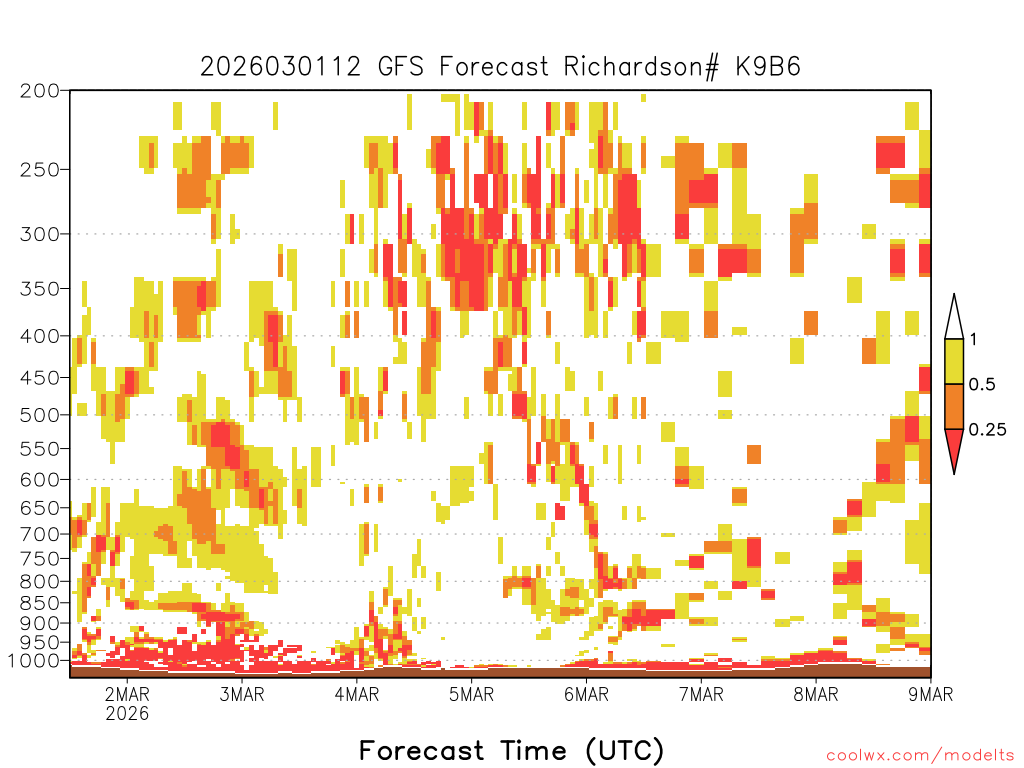 2026030112 GFS Forecast Richardson# K9B6

200
250
300
350
400
450
500
550
600
650
700
750
800
850
900
950
1000

1
0.5
0.25

2MAR 2026
3MAR
4MAR
5MAR
6MAR
7MAR
8MAR
9MAR

Forecast Time (UTC)

coolwx.com/modelts